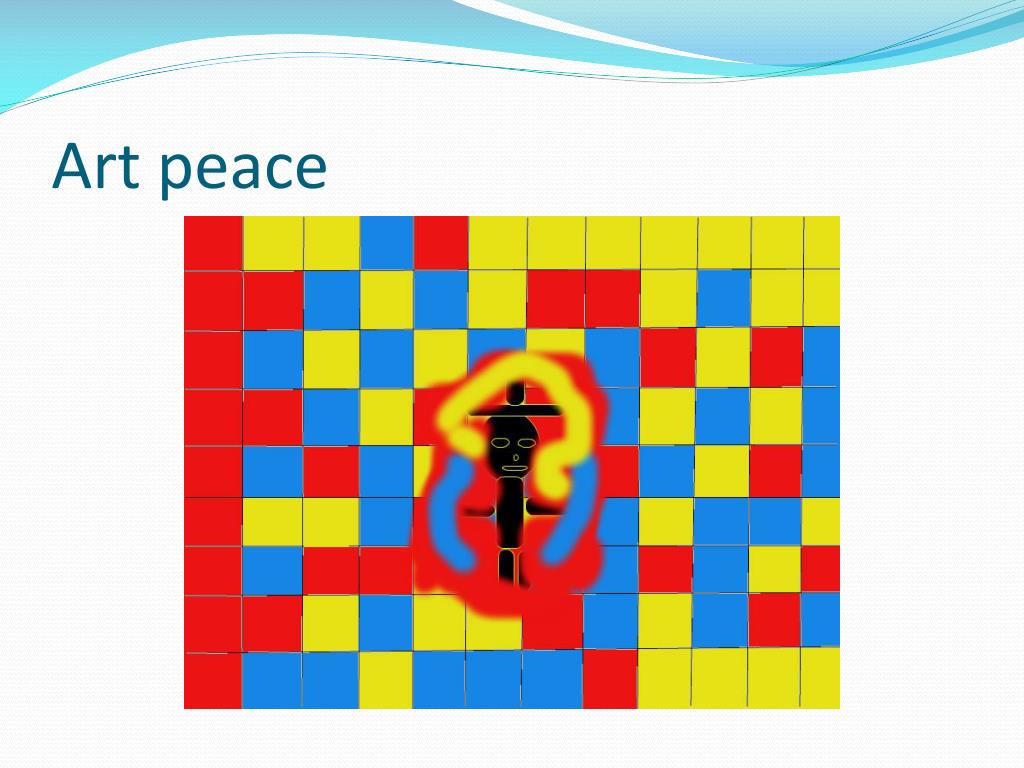 Art peace